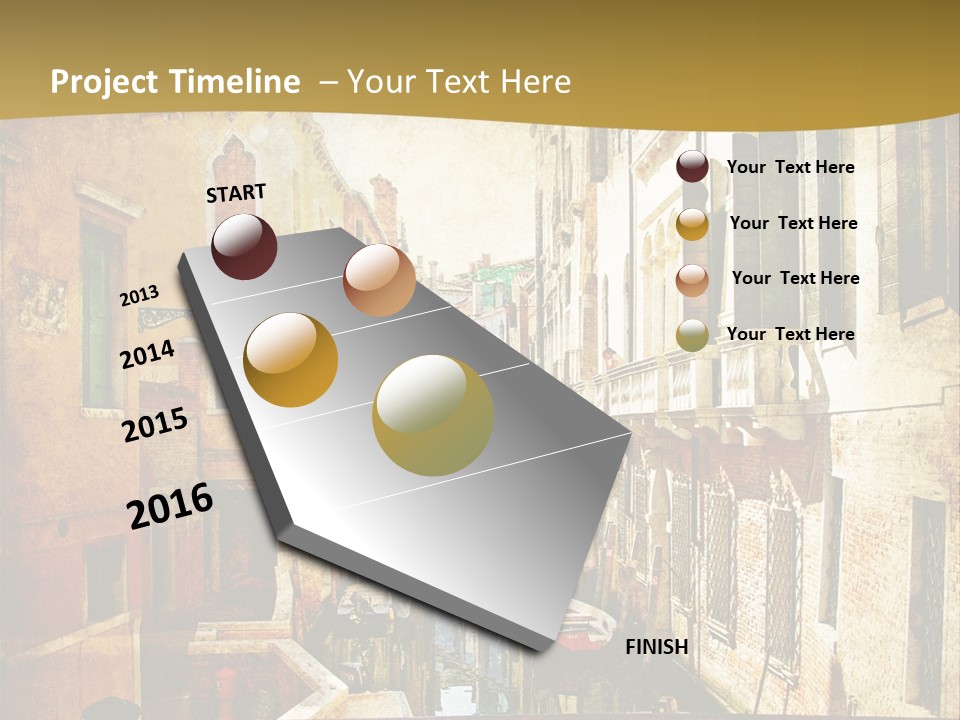 Project Timeline – Your Text Here

START

2013

2014

2015

2016

FINISH

Your Text Here

Your Text Here

Your Text Here

Your Text Here